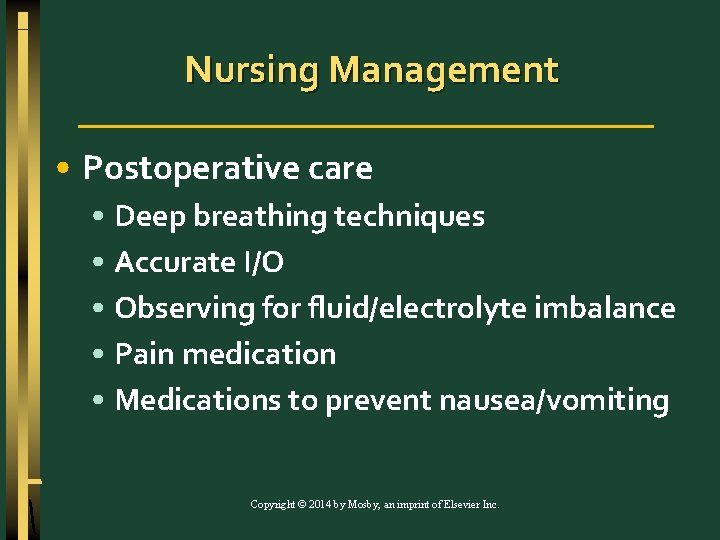 Nursing Management

• Postoperative care
  • Deep breathing techniques
  • Accurate I/O
  • Observing for fluid/electrolyte imbalance
  • Pain medication
  • Medications to prevent nausea/vomiting

Copyright © 2014 by Mosby, an imprint of Elsevier Inc.